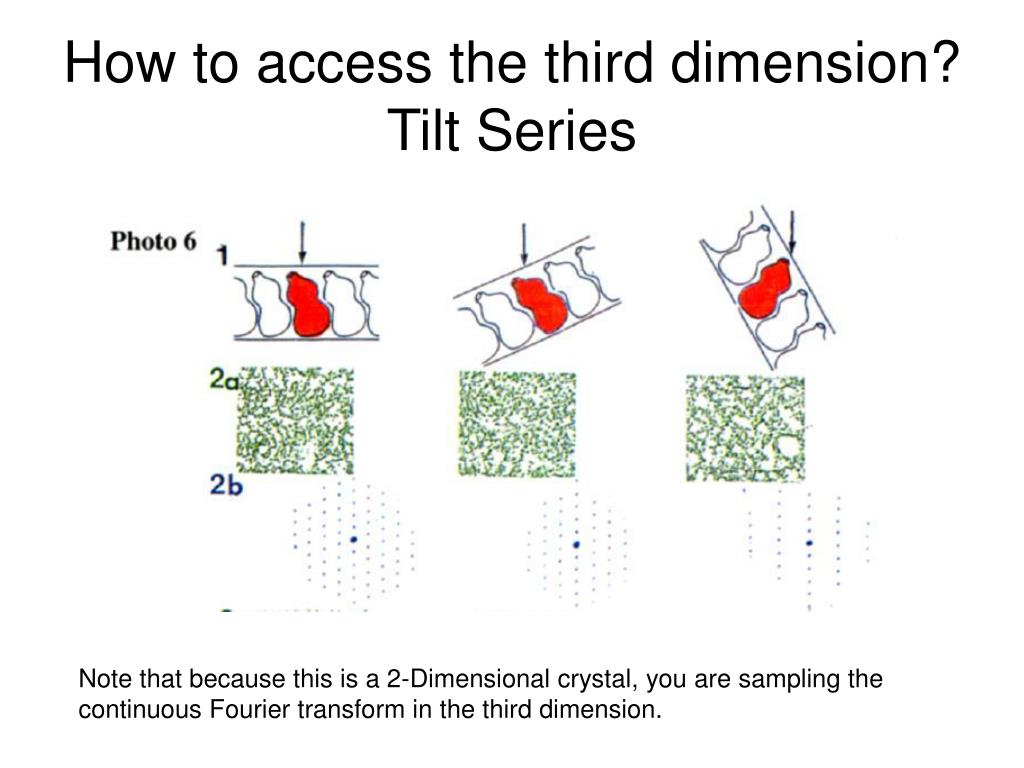 How to access the third dimension?
Tilt Series

Photo 6
1

2a

2b

Note that because this is a 2-Dimensional crystal, you are sampling the continuous Fourier transform in the third dimension.